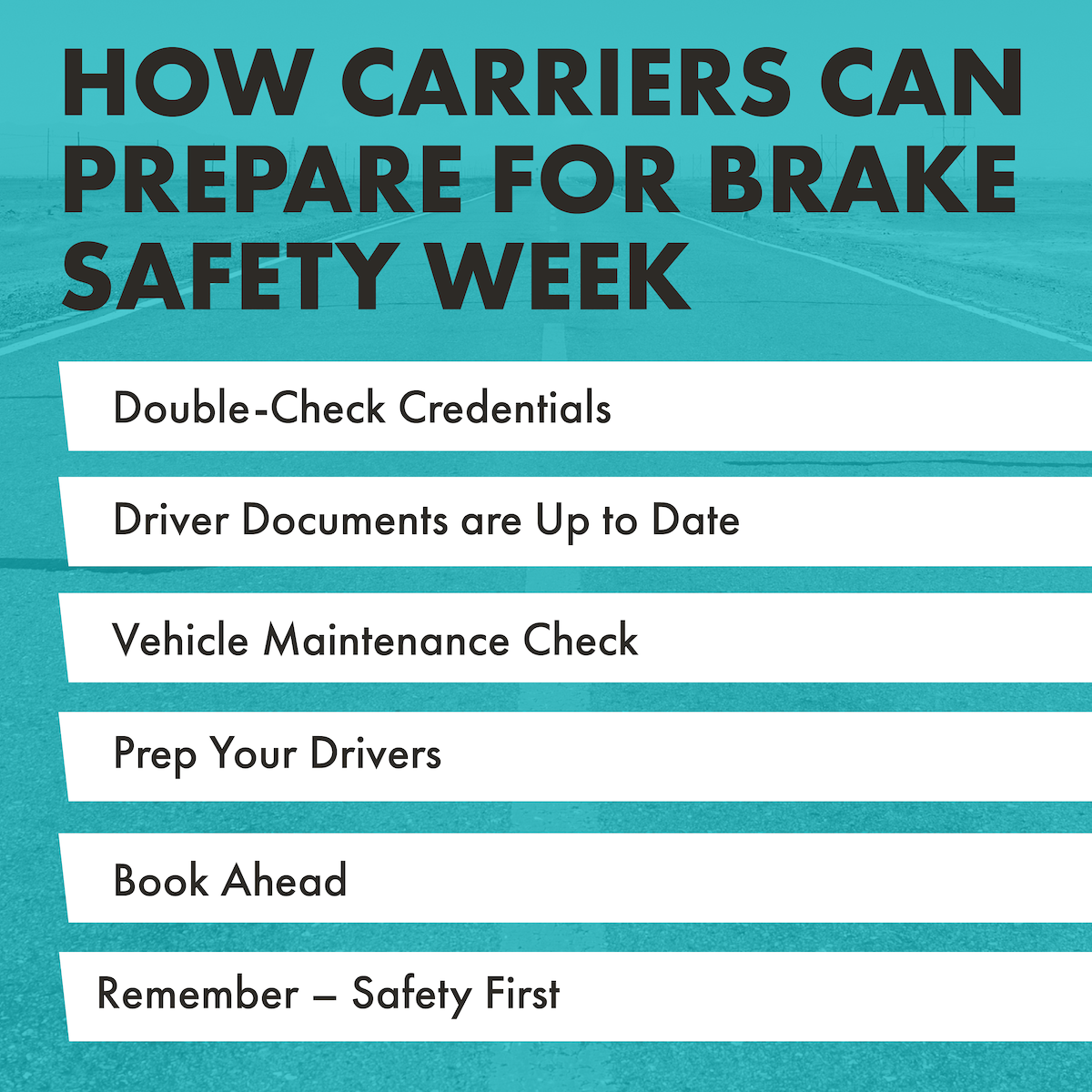 HOW CARRIERS CAN PREPARE FOR BRAKE SAFETY WEEK

Double-Check Credentials

Driver Documents are Up to Date

Vehicle Maintenance Check

Prep Your Drivers

Book Ahead

Remember – Safety First